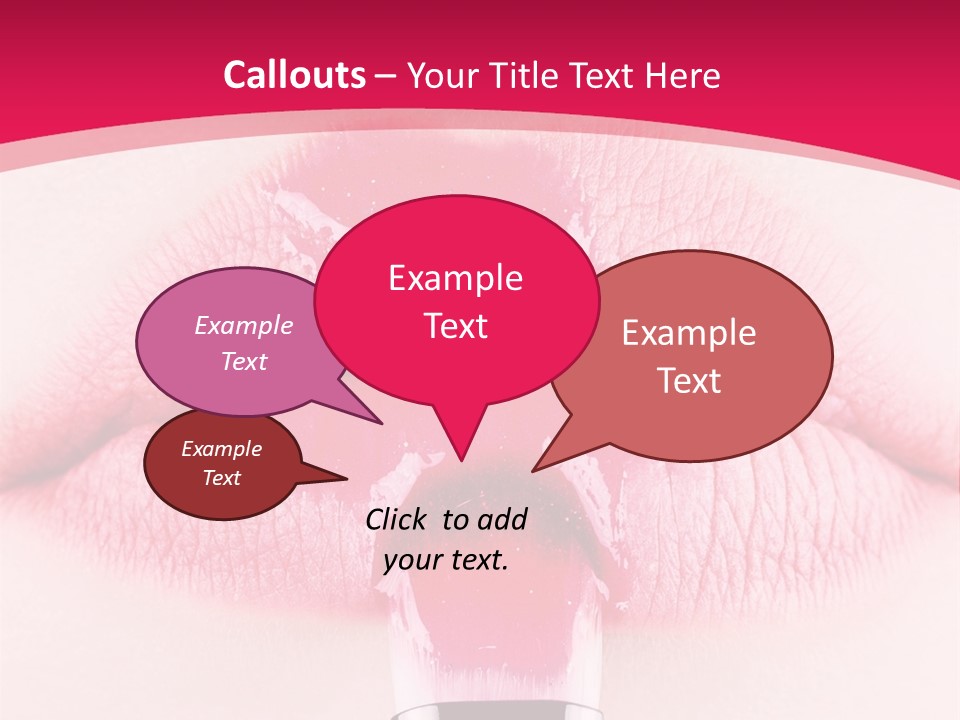 Callouts – Your Title Text Here

Example Text

Example Text

Example Text

Example Text

Click to add your text.